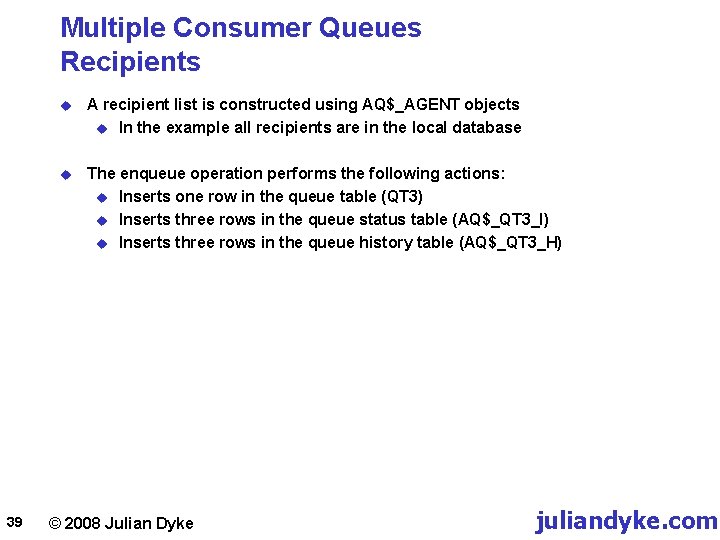 Multiple Consumer Queues
Recipients

A recipient list is constructed using AQ$_AGENT objects
In the example all recipients are in the local database

The enqueue operation performs the following actions:
Inserts one row in the queue table (QT3)
Inserts three rows in the queue status table (AQ$_QT3_I)
Inserts three rows in the queue history table (AQ$_QT3_H)

39 © 2008 Julian Dyke juliandyke.com